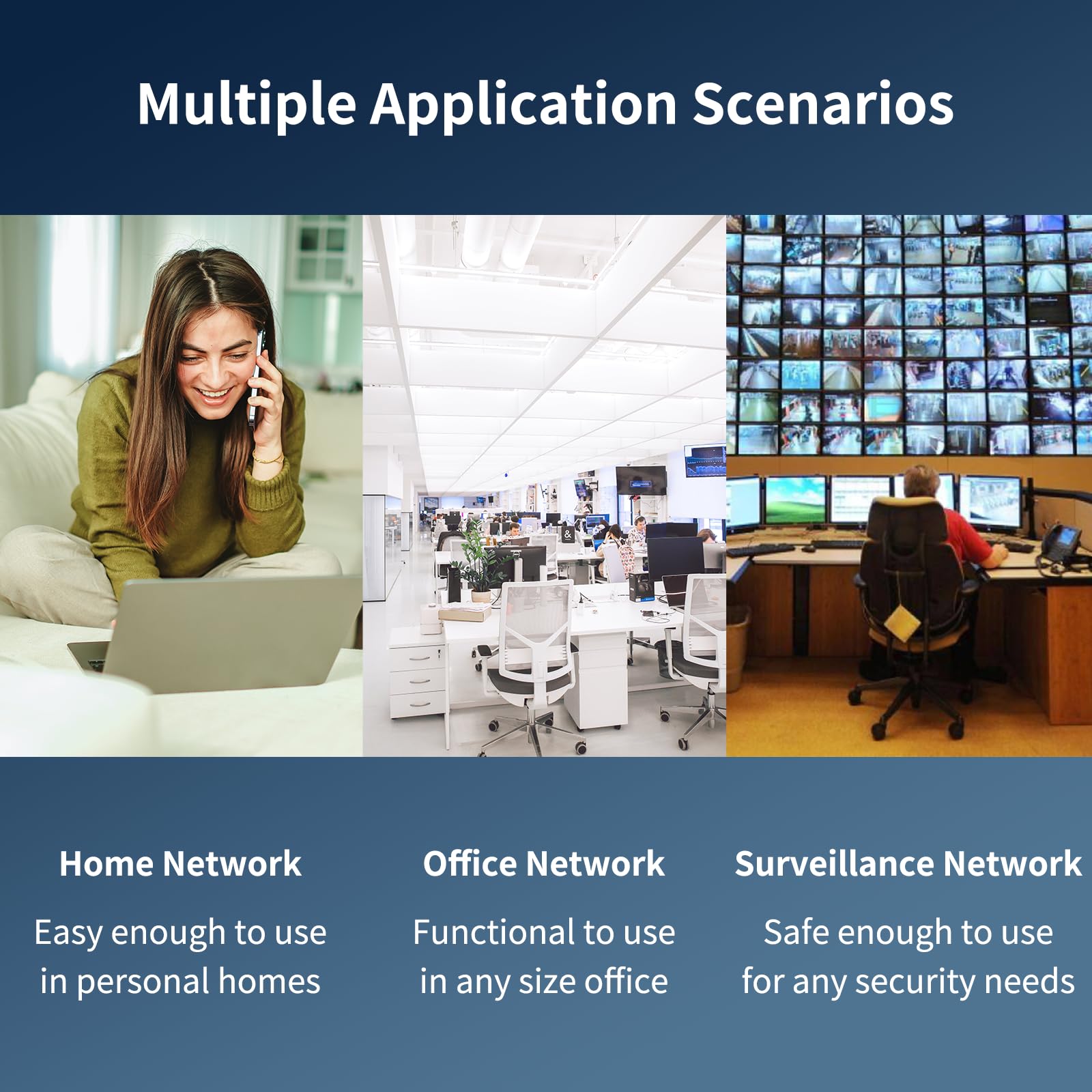 Multiple Application Scenarios

Home Network

Easy enough to use in personal homes

Office Network

Functional to use in any size office

Surveillance Network

Safe enough to use for any security needs